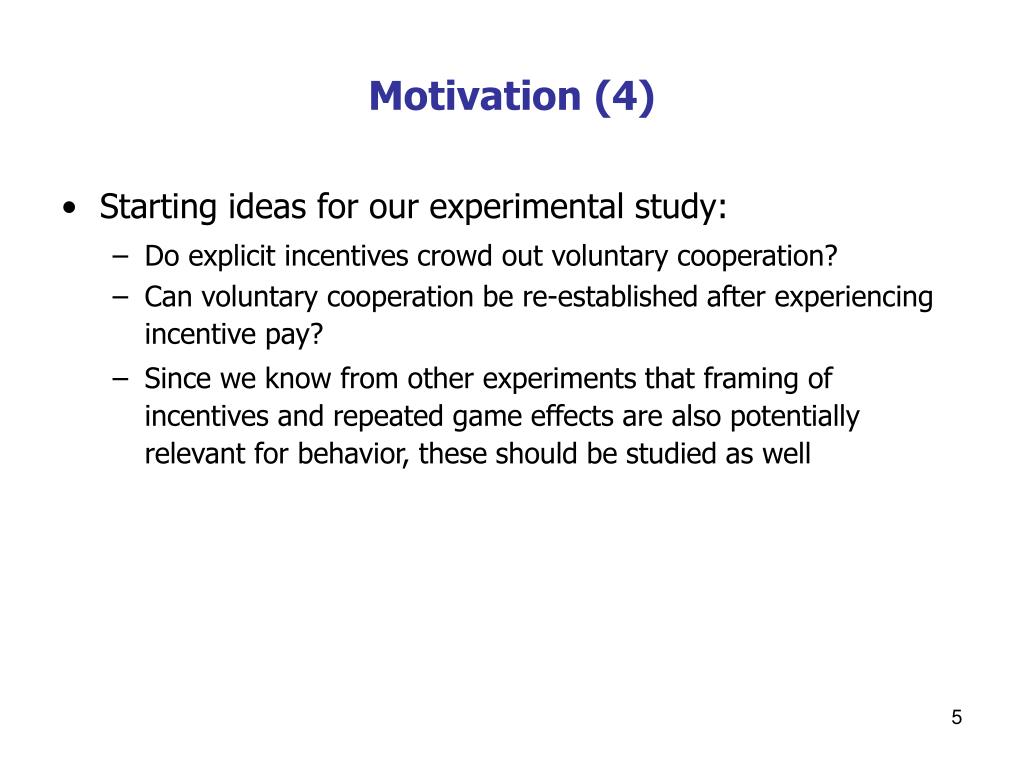 Motivation (4)

• Starting ideas for our experimental study:
 – Do explicit incentives crowd out voluntary cooperation?
 – Can voluntary cooperation be re-established after experiencing incentive pay?
 – Since we know from other experiments that framing of incentives and repeated game effects are also potentially relevant for behavior, these should be studied as well

5